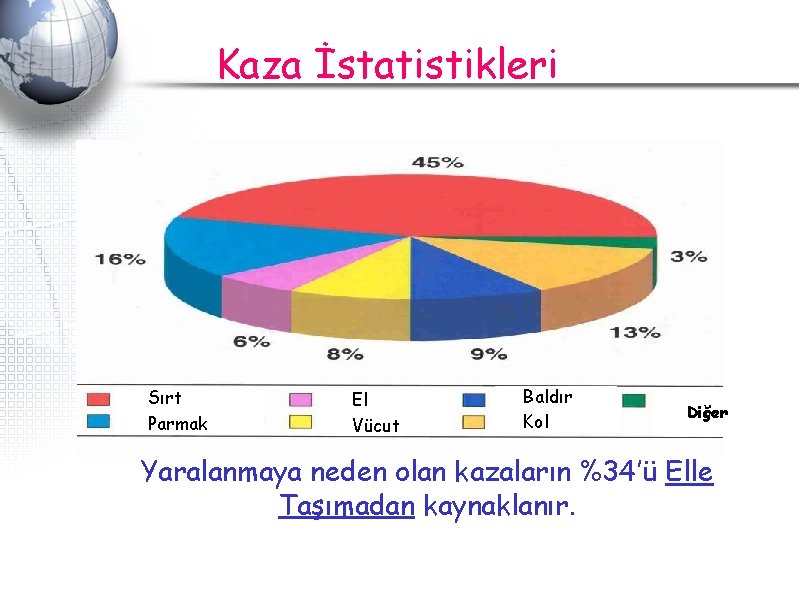 Kaza İstatistikleri

45%

16%

3%

6%

8%

9%

13%

Sırt
Parmak

El
Vücut

Baldır
Kol

Diğer

Yaralanmaya neden olan kazaların %34'ü Elle Taşımadan kaynaklanır.